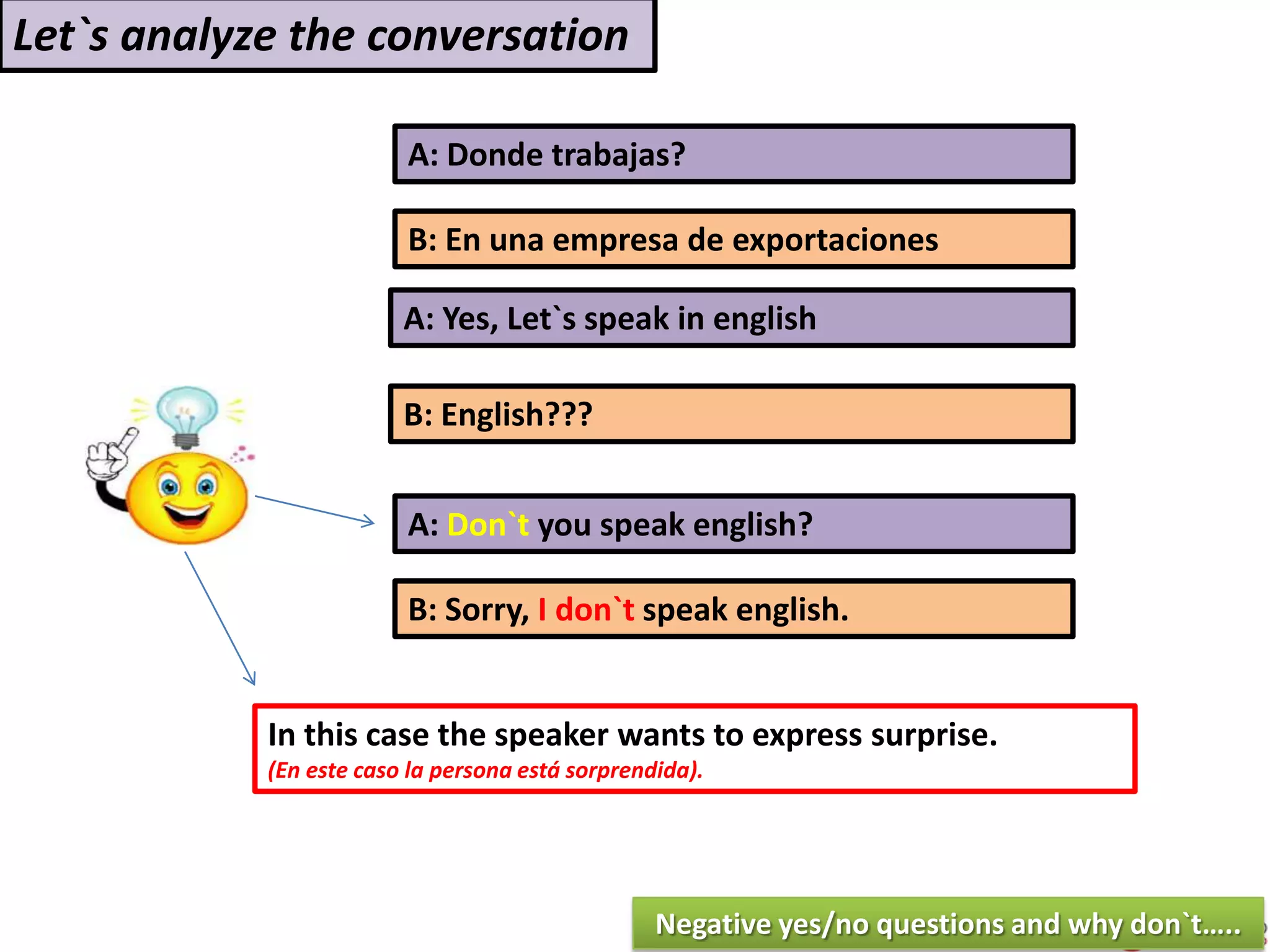 Let`s analyze the conversation

A: Donde trabajas?

B: En una empresa de exportaciones

A: Yes, Let`s speak in english

B: English???

A: Don`t you speak english?

B: Sorry, I don`t speak english.

In this case the speaker wants to express surprise.
(En este caso la persona está sorprendida).

Negative yes/no questions and why don`t.....